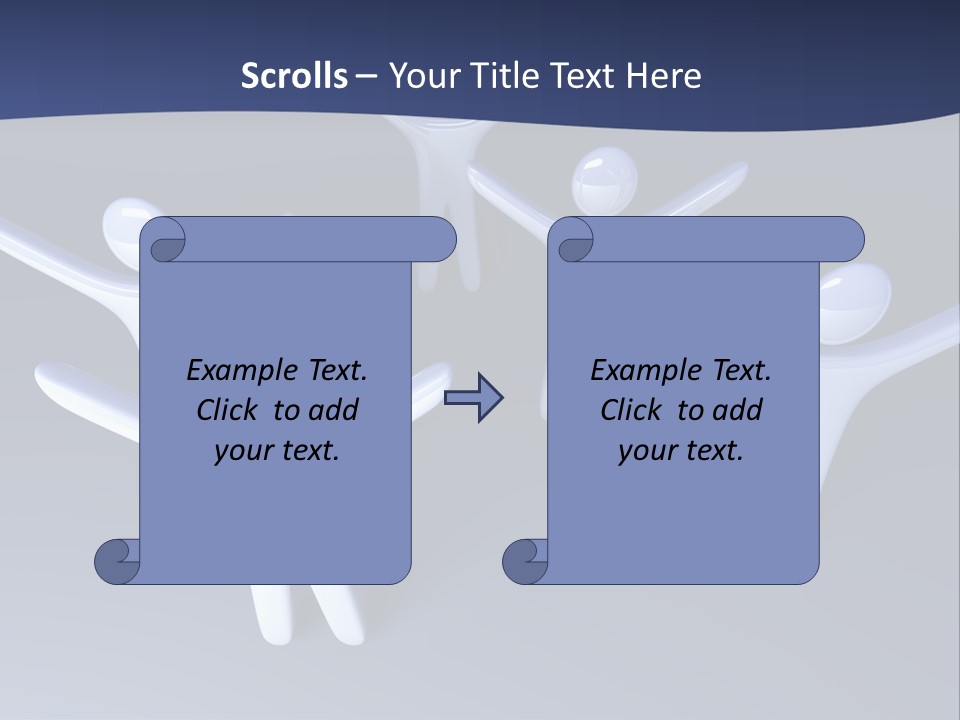 Scrolls – Your Title Text Here

Example Text. Click to add your text.

Example Text. Click to add your text.